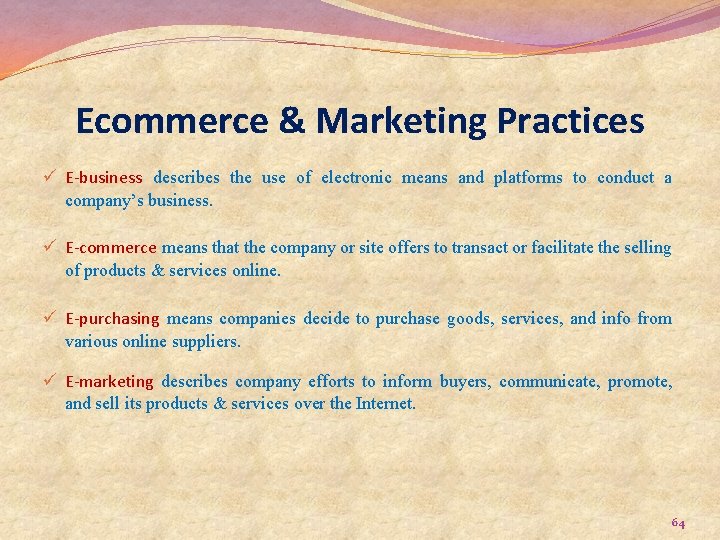 Ecommerce & Marketing Practices

✓ E-business describes the use of electronic means and platforms to conduct a company's business.

✓ E-commerce means that the company or site offers to transact or facilitate the selling of products & services online.

✓ E-purchasing means companies decide to purchase goods, services, and info from various online suppliers.

✓ E-marketing describes company efforts to inform buyers, communicate, promote, and sell its products & services over the Internet.

64